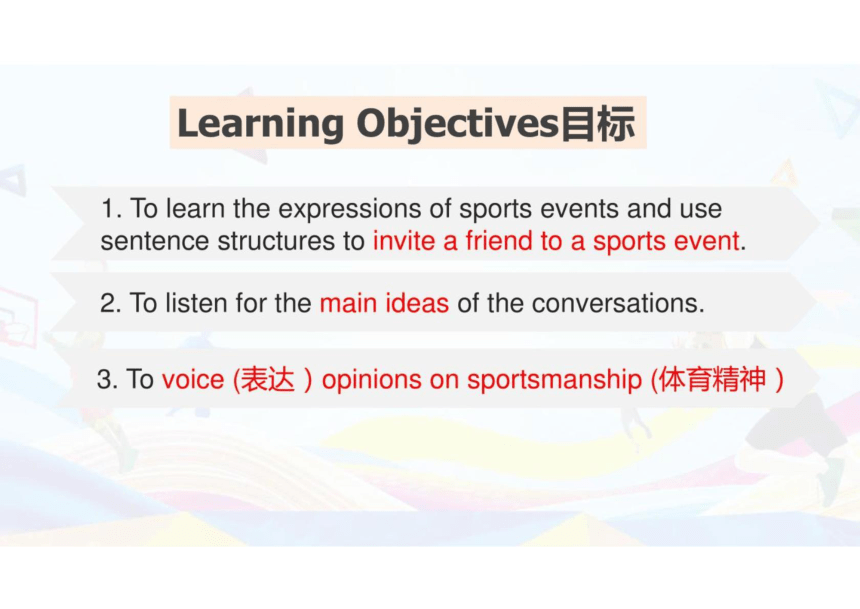 Learning Objectives目标

1. To learn the expressions of sports events and use sentence structures to invite a friend to a sports event.

2. To listen for the main ideas of the conversations.

3. To voice (表达 ) opinions on sportsmanship (体育精神 )